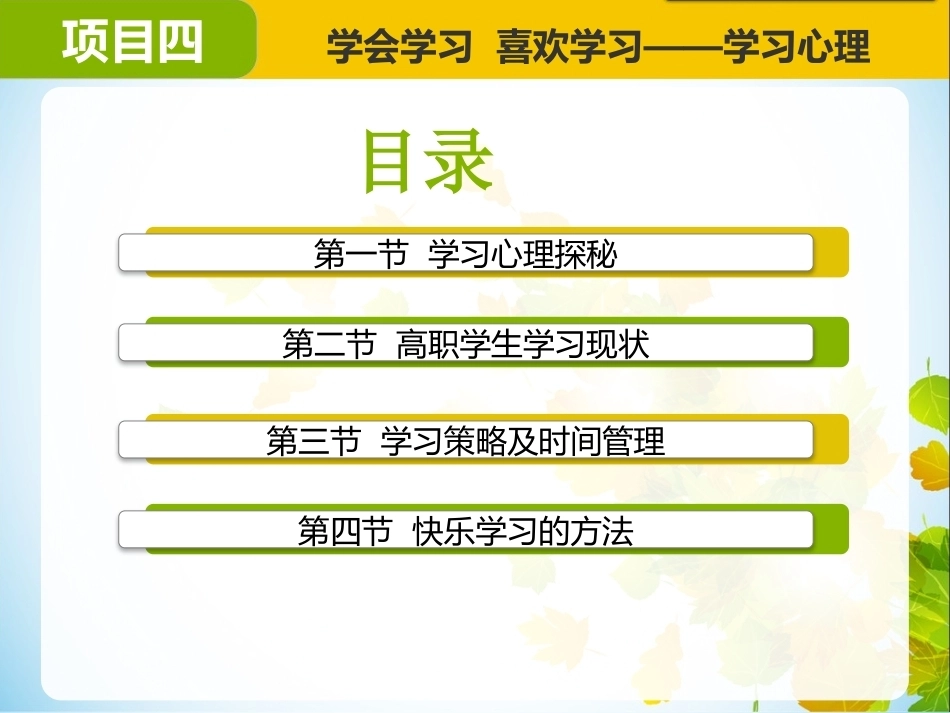 项目四

学会学习 喜欢学习——学习心理

目录

第一节 学习心理探秘

第二节 高职学生学习现状

第三节 学习策略及时间管理

第四节 快乐学习的方法